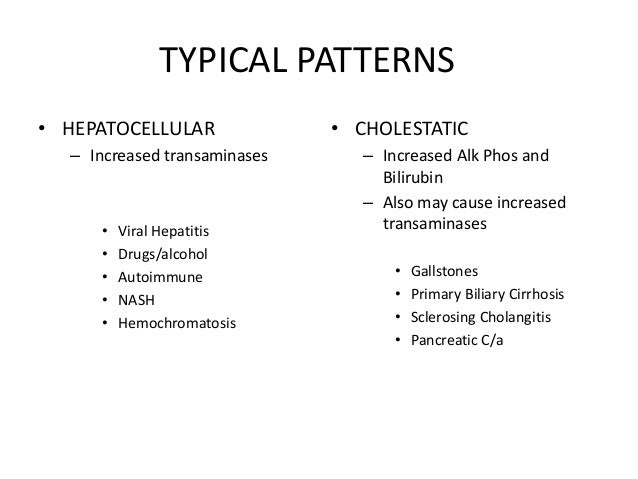 TYPICAL PATTERNS

• HEPATOCELLULAR
– Increased transaminases

• Viral Hepatitis
• Drugs/alcohol
• Autoimmune
• NASH
• Hemochromatosis

• CHOLESTATIC
– Increased Alk Phos and Bilirubin
– Also may cause increased transaminases

• Gallstones
• Primary Biliary Cirrhosis
• Sclerosing Cholangitis
• Pancreatic C/a